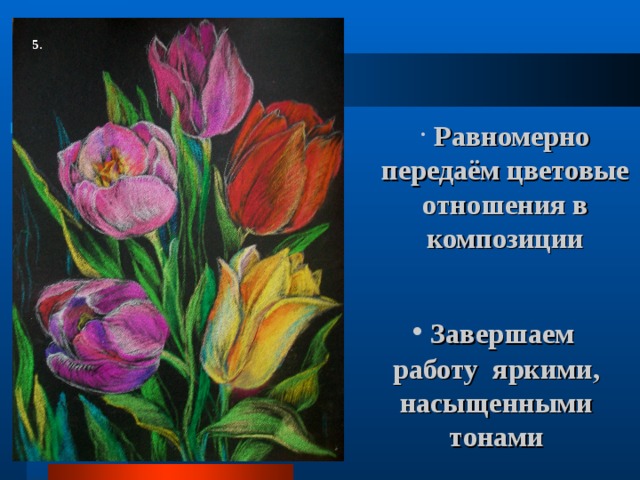 5.

· Равномерно передаём цветовые отношения в композиции

• Завершаем работу яркими, насыщенными тонами